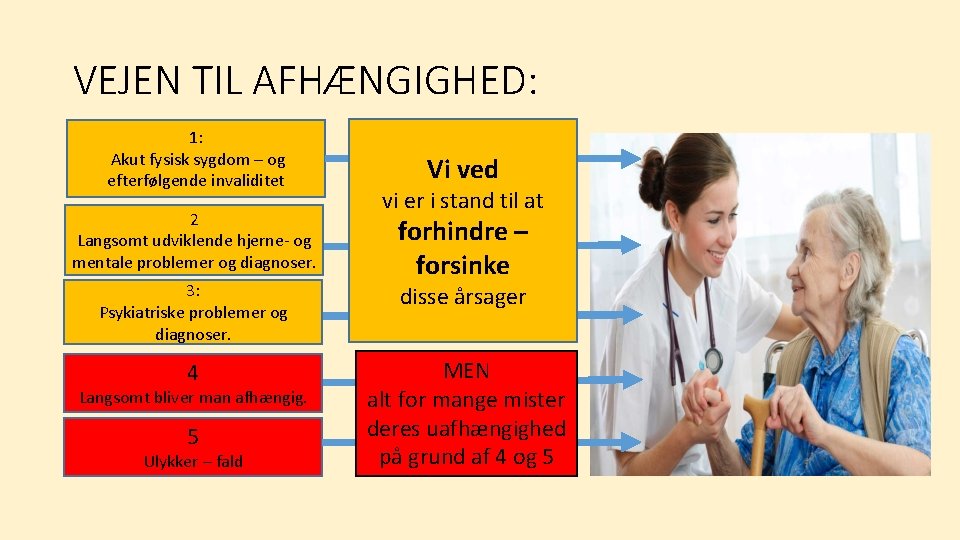 VEJEN TIL AFHÆNGIGHED:

1:
Akut fysisk sygdom – og efterfølgende invaliditet

2
Langsomt udviklende hjerne- og mentale problemer og diagnoser.

3:
Psykiatriske problemer og diagnoser.

4
Langsomt bliver man afhængig.

5
Ulykker – fald

Vi ved
vi er i stand til at
forhindre –
forsinke
disse årsager

MEN
alt for mange mister deres uafhængighed på grund af 4 og 5